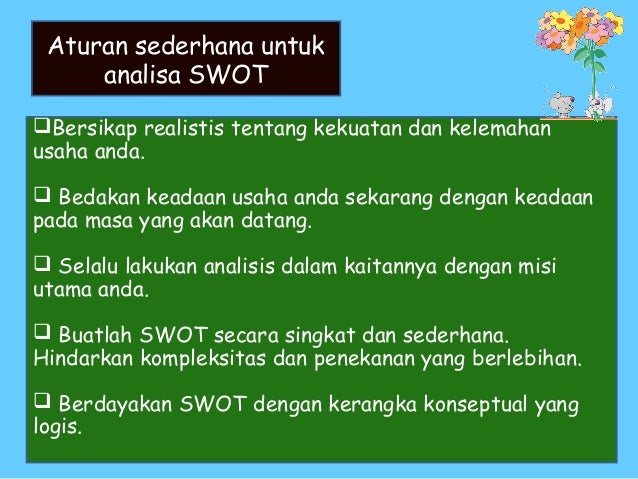 Aturan sederhana untuk analisa SWOT

❑Bersikap realistis tentang kekuatan dan kelemahan usaha anda.

❑ Bedakan keadaan usaha anda sekarang dengan keadaan pada masa yang akan datang.

❑ Selalu lakukan analisis dalam kaitannya dengan misi utama anda.

❑ Buatlah SWOT secara singkat dan sederhana. Hindarkan kompleksitas dan penekanan yang berlebihan.

❑ Berdayakan SWOT dengan kerangka konseptual yang logis.